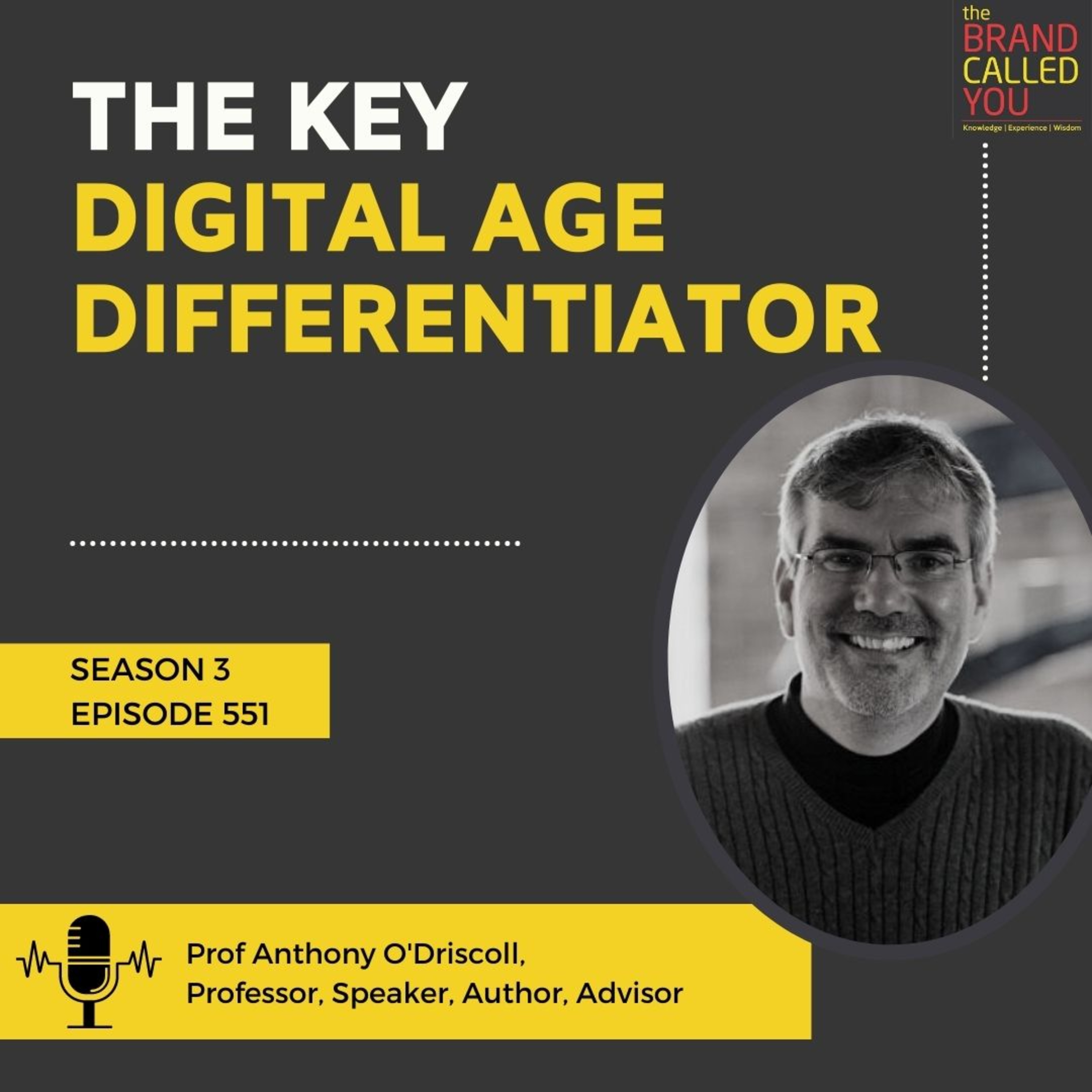 the BRAND CALLED YOU
Knowledge | Experience | Wisdom

THE KEY
DIGITAL AGE DIFFERENTIATOR

SEASON 3
EPISODE 551

Prof Anthony O'Driscoll,
Professor, Speaker, Author, Advisor